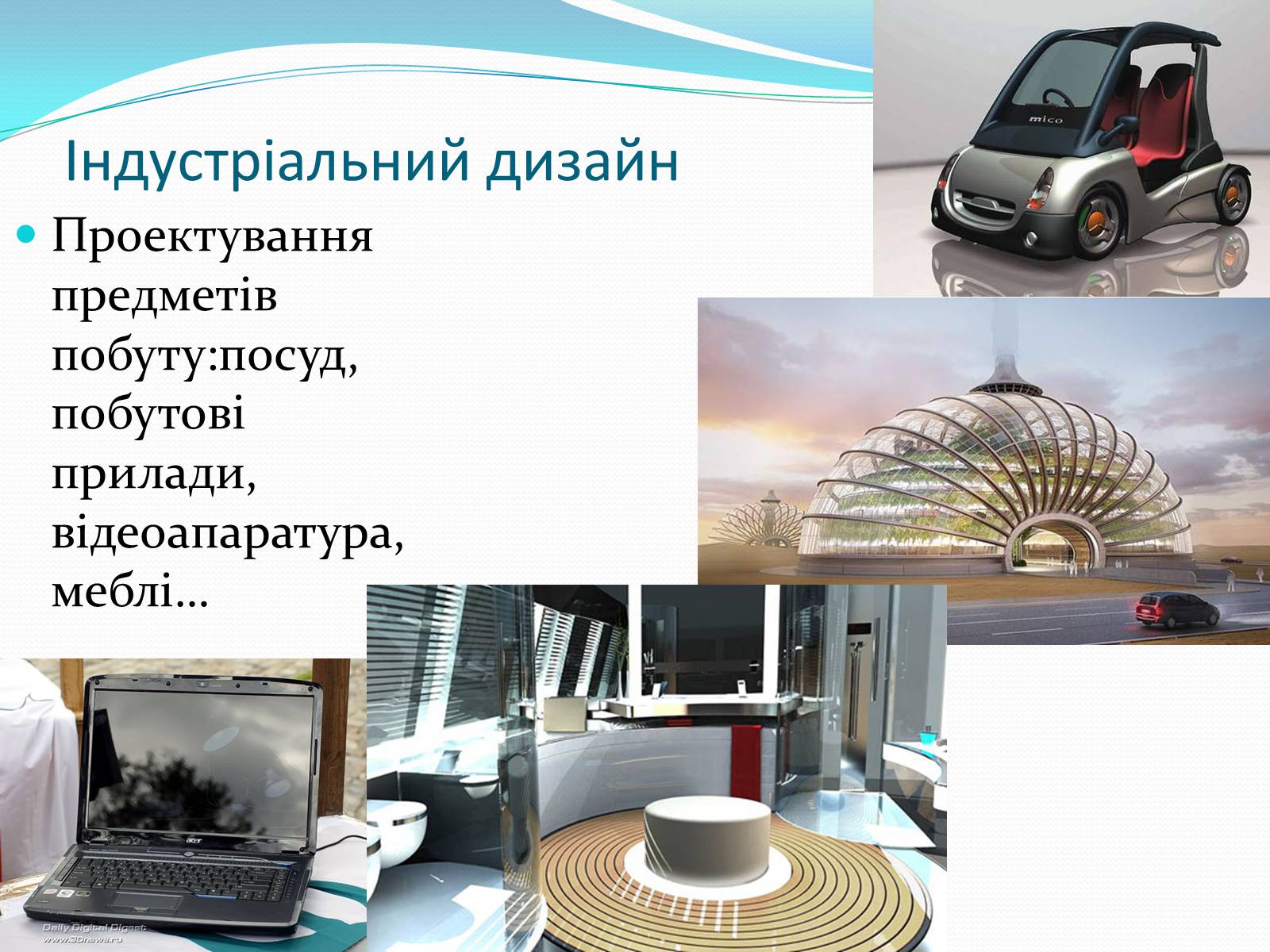 Індустріальний дизайн

Проектування предметів побуту:посуд, побутові прилади, відеоапаратура, меблі…

mico

acer

Daily Digital Digest
www.3Dnews.ru